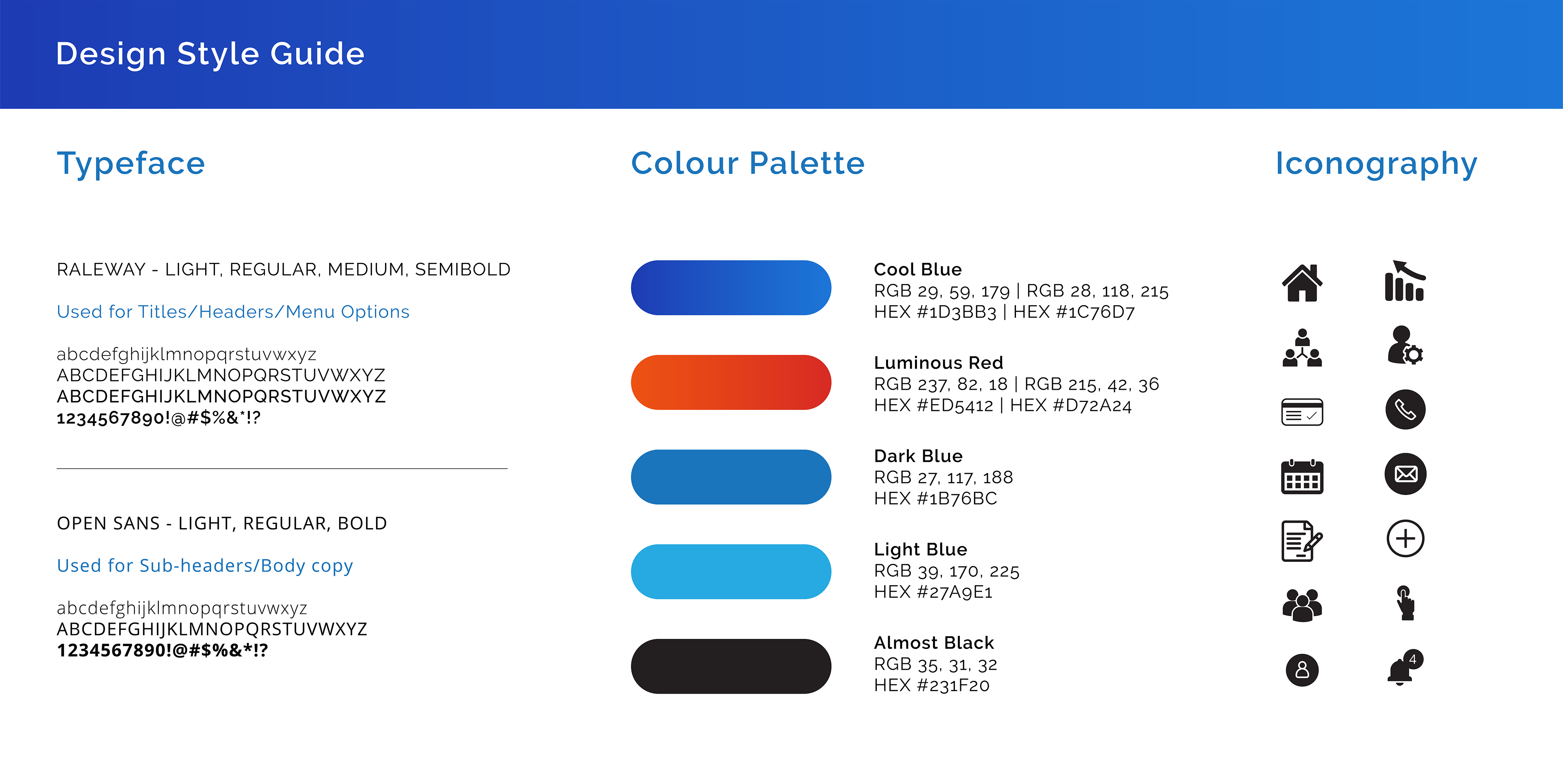 Design Style Guide

Typeface

RALEWAY - LIGHT, REGULAR, MEDIUM, SEMIBOLD

Used for Titles/Headers/Menu Options

abcdefghijklmnopqrstuvwxyz
ABCDEFGHIJKLMNOPQRSTUVWXYZ
ABCDEFGHIJKLMNOPQRSTUVWXYZ
1234567890!@#$%&*!?

OPEN SANS - LIGHT, REGULAR, BOLD

Used for Sub-headers/Body copy

abcdefghijklmnopqrstuvwxyz
ABCDEFGHIJKLMNOPQRSTUVWXYZ
1234567890!@#$%&*!?

Colour Palette

Cool Blue
RGB 29, 59, 179 | RGB 28, 118, 215
HEX #1D3BB3 | HEX #1C76D7

Luminous Red
RGB 237, 82, 18 | RGB 215, 42, 36
HEX #ED5412 | HEX #D72A24

Dark Blue
RGB 27, 117, 188
HEX #1B76BC

Light Blue
RGB 39, 170, 225
HEX #27A9E1

Almost Black
RGB 35, 31, 32
HEX #231F20

Iconography

4